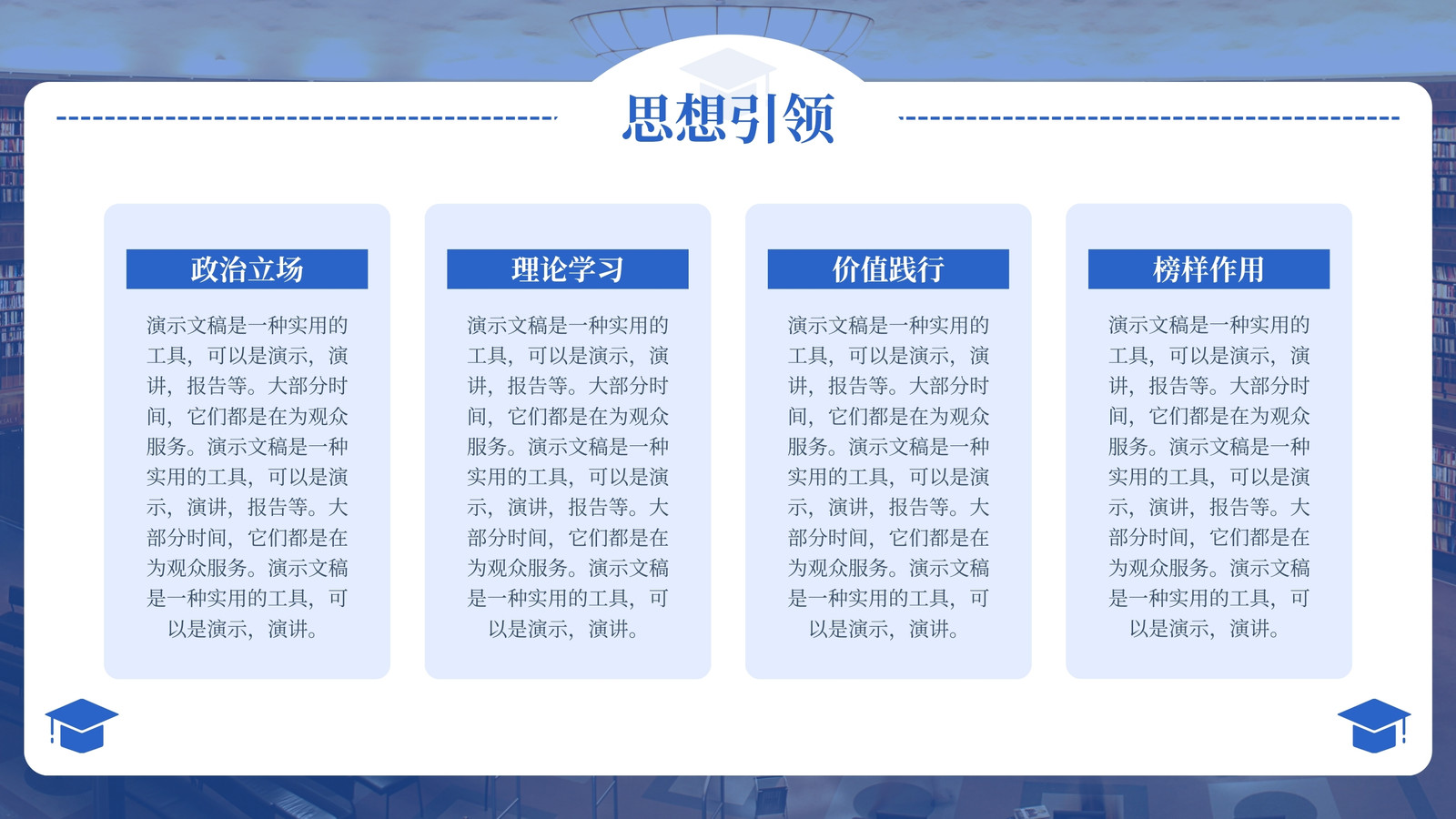 思想引领

政治立场

演示文稿是一种实用的工具，可以是演示，演讲，报告等。大部分时间，它们都是在为观众服务。演示文稿是一种实用的工具，可以是演示，演讲，报告等。大部分时间，它们都是在为观众服务。演示文稿是一种实用的工具，可以是演示，演讲。

理论学习

演示文稿是一种实用的工具，可以是演示，演讲，报告等。大部分时间，它们都是在为观众服务。演示文稿是一种实用的工具，可以是演示，演讲，报告等。大部分时间，它们都是在为观众服务。演示文稿是一种实用的工具，可以是演示，演讲。

价值践行

演示文稿是一种实用的工具，可以是演示，演讲，报告等。大部分时间，它们都是在为观众服务。演示文稿是一种实用的工具，可以是演示，演讲，报告等。大部分时间，它们都是在为观众服务。演示文稿是一种实用的工具，可以是演示，演讲。

榜样作用

演示文稿是一种实用的工具，可以是演示，演讲，报告等。大部分时间，它们都是在为观众服务。演示文稿是一种实用的工具，可以是演示，演讲，报告等。大部分时间，它们都是在为观众服务。演示文稿是一种实用的工具，可以是演示，演讲。